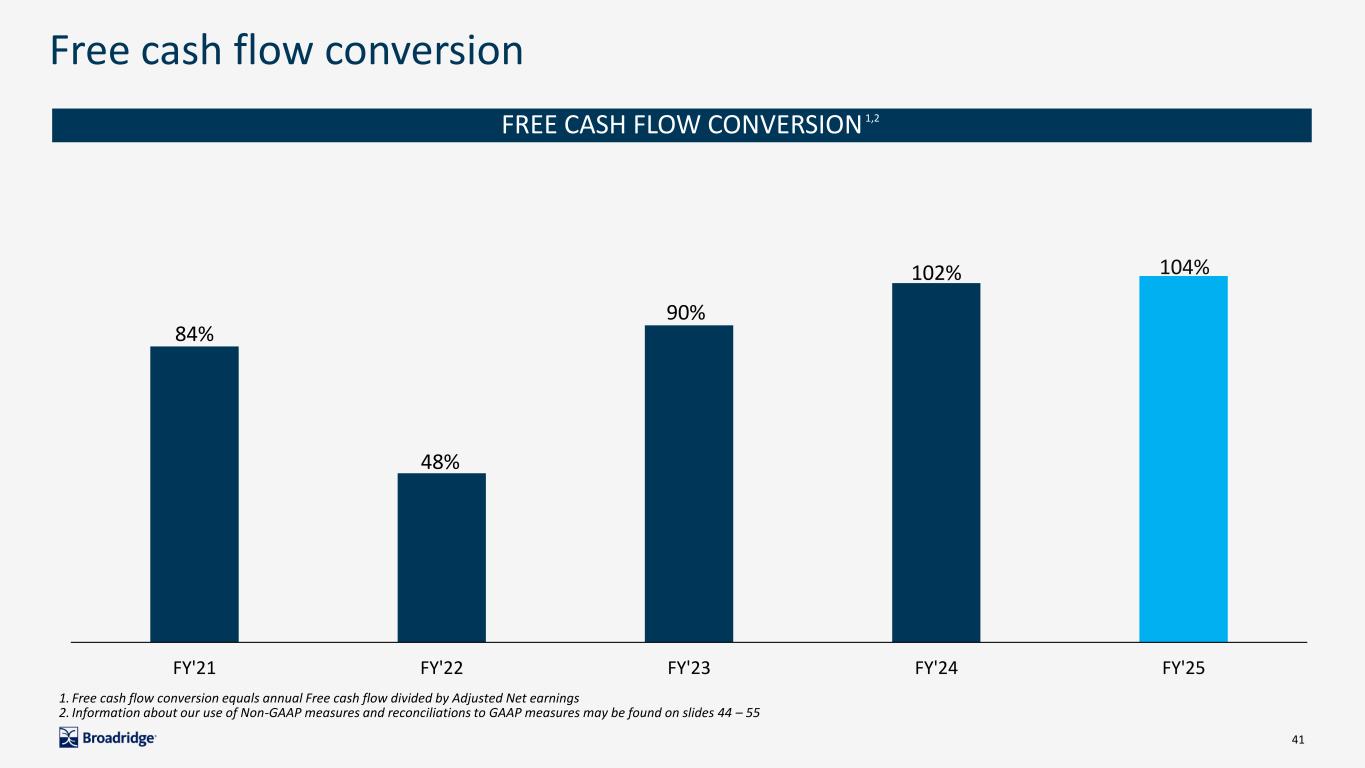 Free cash flow conversion

FREE CASH FLOW CONVERSION $^{1,2}$

84%

48%

90%

102%

104%

FY'21

FY'22

FY'23

FY'24

FY'25

1. Free cash flow conversion equals annual Free cash flow divided by Adjusted Net earnings
2. Information about our use of Non-GAAP measures and reconciliations to GAAP measures may be found on slides 44 – 55

Broadridge

41